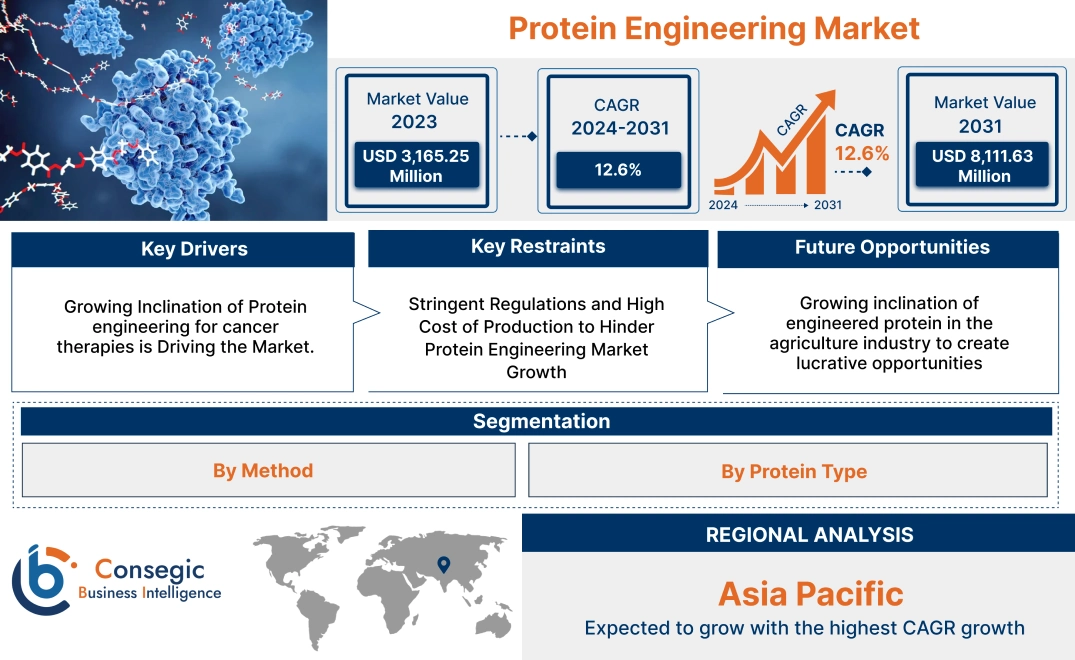 Protein Engineering Market

Market Value 2023

USD 3,165.25 Million

CAGR 2024-2031

12.6%

CAGR

CAGR 12.6%

2024 2031

Market Value 2031

USD 8,111.63 Million

Key Drivers

Growing Inclination of Protein engineering for cancer therapies is Driving the Market.

Key Restraints

Stringent Regulations and High Cost of Production to Hinder Protein Engineering Market Growth

Future Opportunities

Growing inclination of engineered protein in the agriculture industry to create lucrative opportunities

Segmentation

By Method

By Protein Type

Consegic Business Intelligence

REGIONAL ANALYSIS

Asia Pacific

Expected to grow with the highest CAGR growth